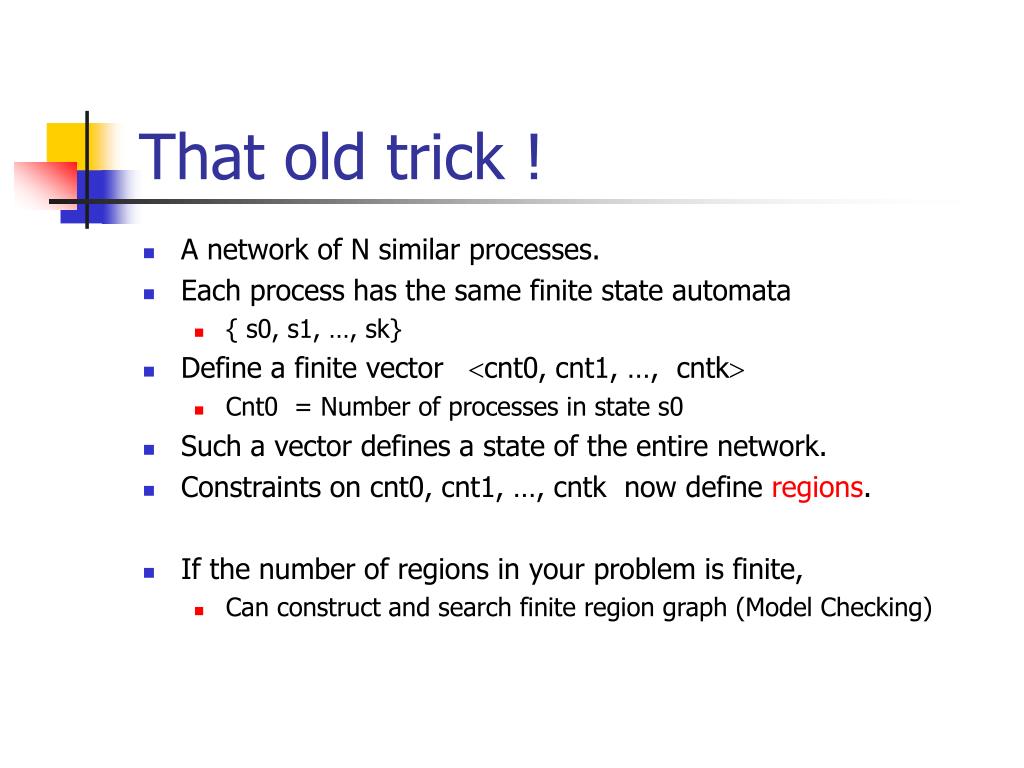 That old trick !

- A network of N similar processes.
- Each process has the same finite state automata
  - { s0, s1, …, sk}
- Define a finite vector <cnt0, cnt1, …, cntk>
  - Cnt0 = Number of processes in state s0
- Such a vector defines a state of the entire network.
- Constraints on cnt0, cnt1, …, cntk now define regions.

- If the number of regions in your problem is finite,
  - Can construct and search finite region graph (Model Checking)